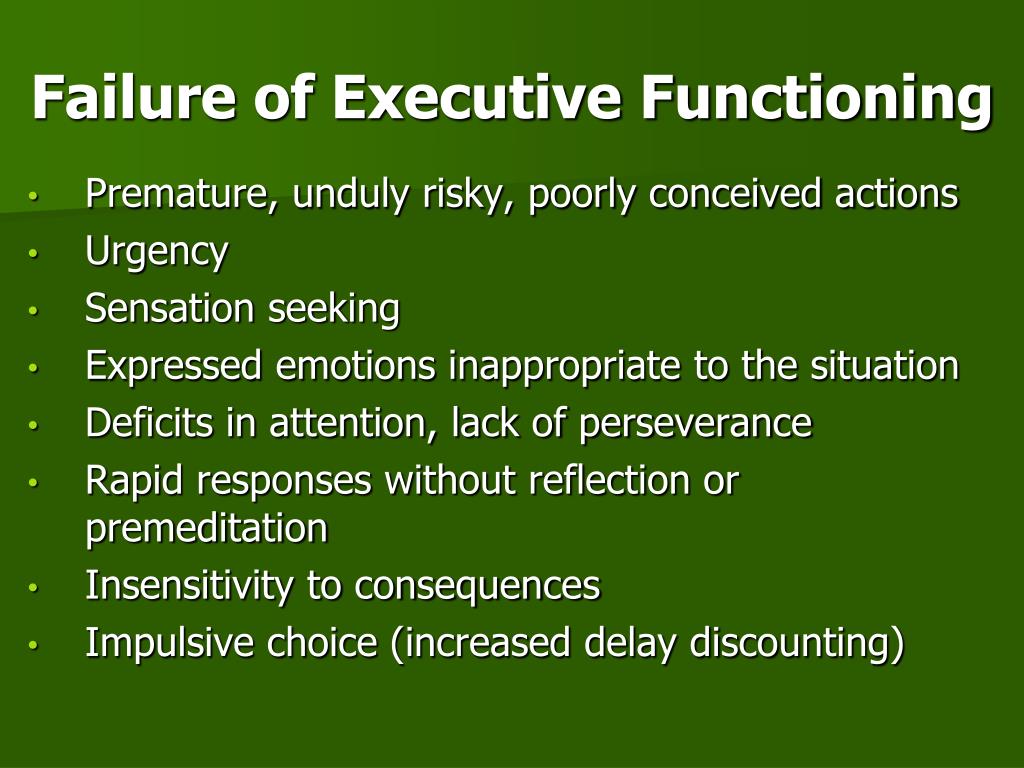 Failure of Executive Functioning

• Premature, unduly risky, poorly conceived actions
• Urgency
• Sensation seeking
• Expressed emotions inappropriate to the situation
• Deficits in attention, lack of perseverance
• Rapid responses without reflection or premeditation
• Insensitivity to consequences
• Impulsive choice (increased delay discounting)